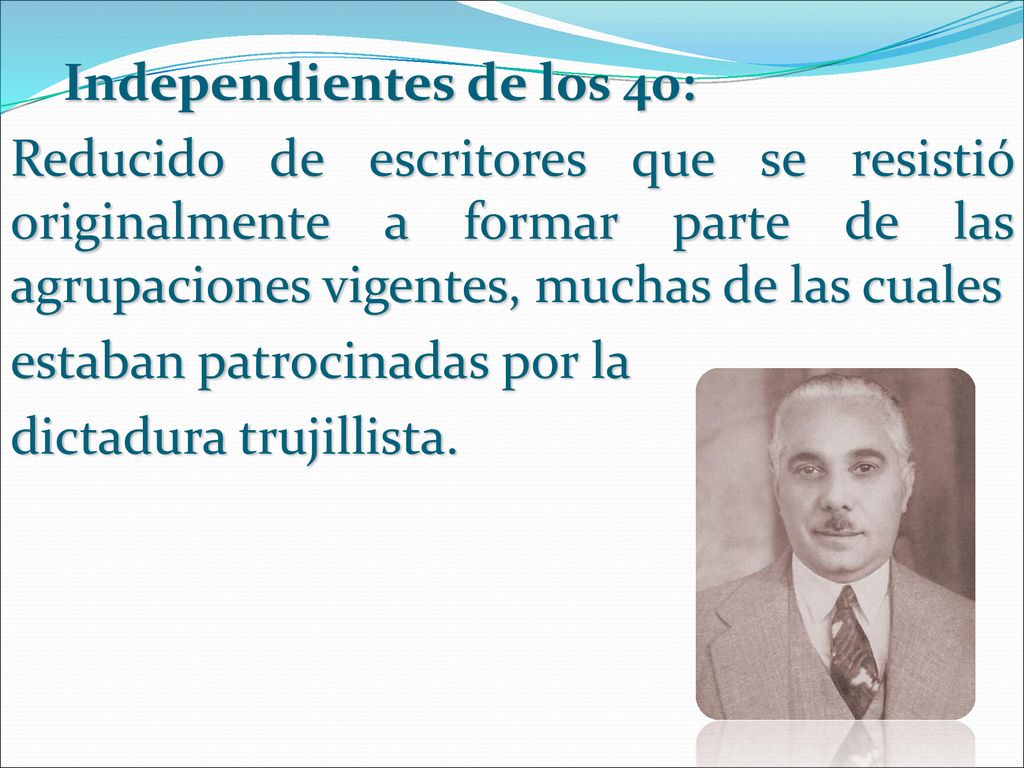 Independientes de los 40:

Reducido de escritores que se resistió originalmente a formar parte de las agrupaciones vigentes, muchas de las cuales estaban patrocinadas por la dictadura trujillista.